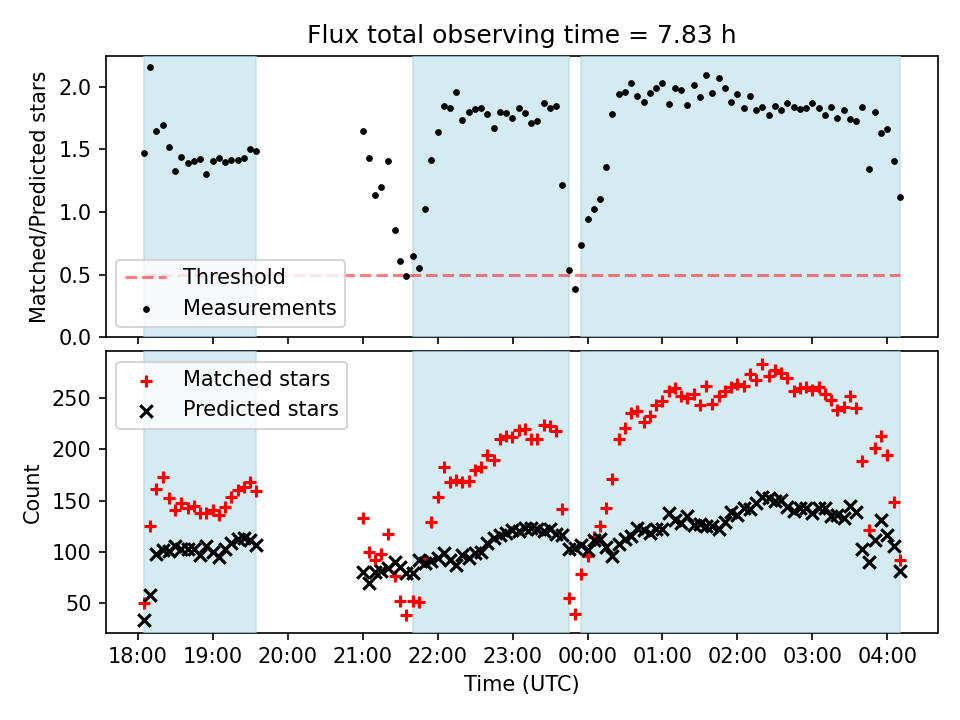 Flux total observing time = 7.83 h

Matched/Predicted stars

2.0
1.5
1.0
0.5
0.0

Threshold
Measurements

Matched stars
Predicted stars

Count

250
200
150
100
50

18:00 19:00 20:00 21:00 22:00 23:00 00:00 01:00 02:00 03:00 04:00

Time (UTC)